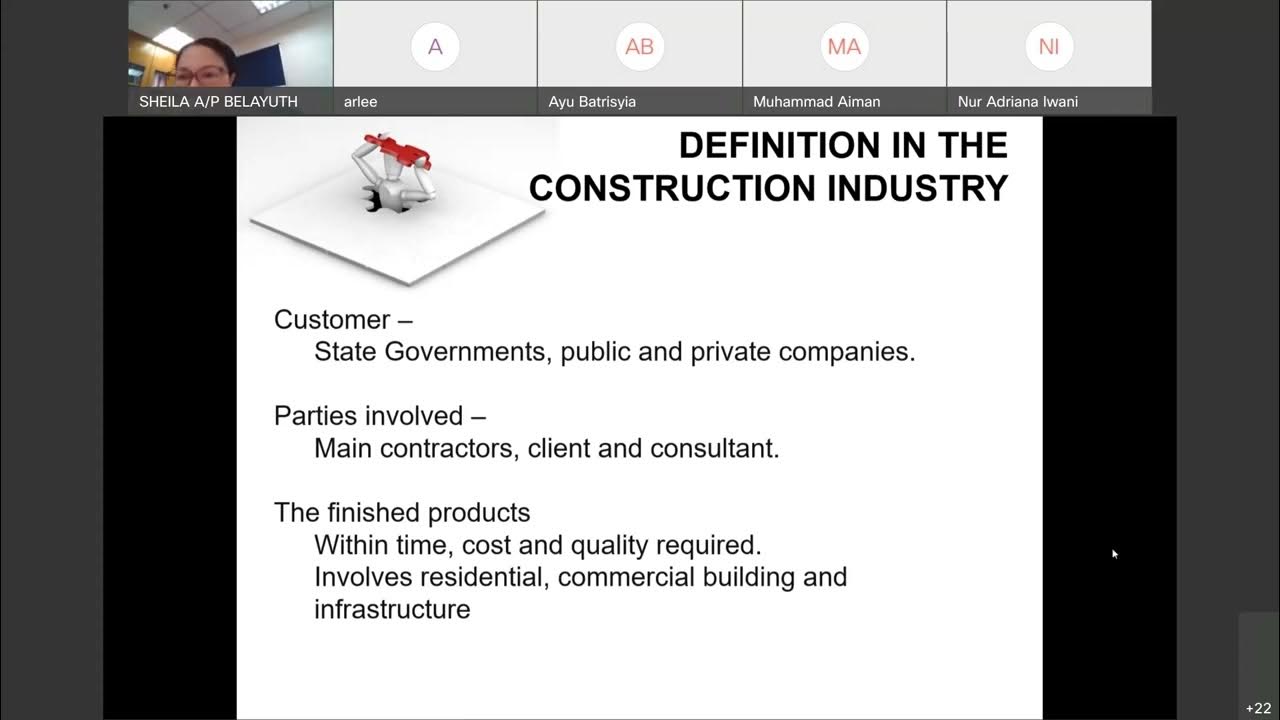 SHEILA A/P BELAYUTH

A
arlee

AB
Ayu Batrisyia

MA
Muhammad Aiman

NI
Nur Adriana Iwani

DEFINITION IN THE CONSTRUCTION INDUSTRY

Customer –
State Governments, public and private companies.

Parties involved –
Main contractors, client and consultant.

The finished products
Within time, cost and quality required.
Involves residential, commercial building and infrastructure

+22